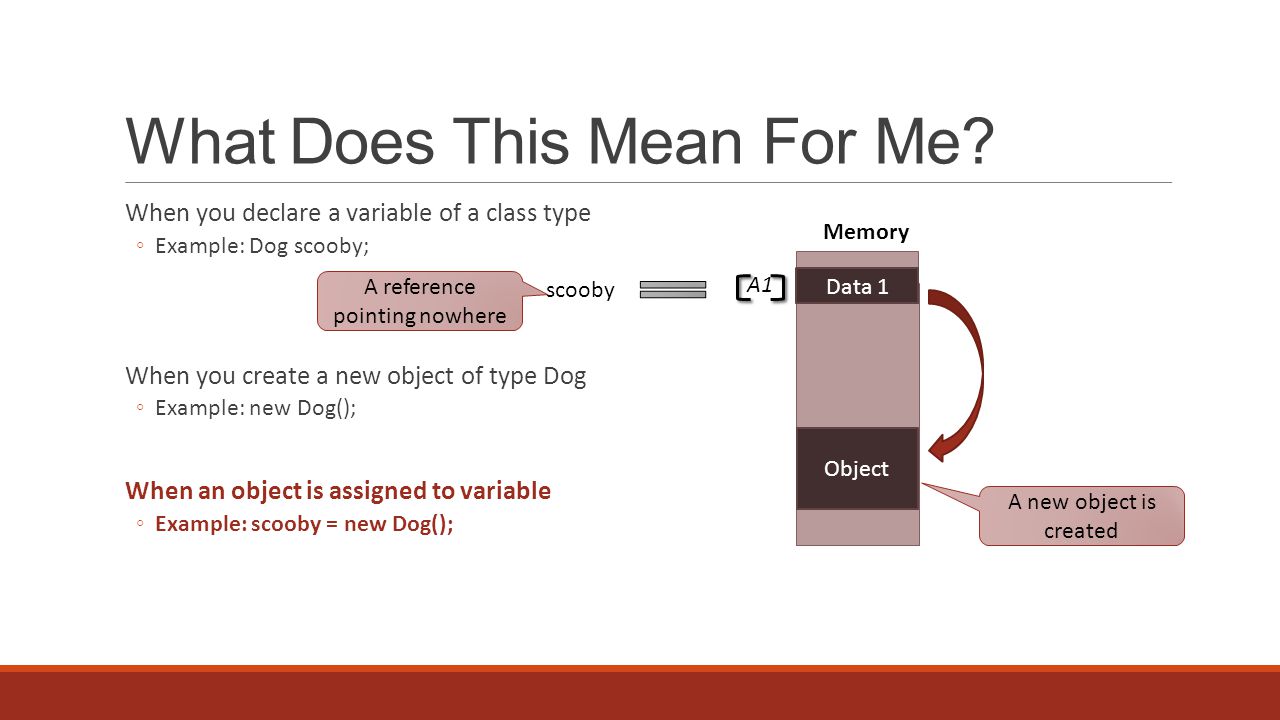 What Does This Mean For Me?

When you declare a variable of a class type

◦ Example: Dog scooby;

A reference pointing nowhere

scooby

When you create a new object of type Dog

◦ Example: new Dog();

When an object is assigned to variable

◦ Example: scooby = new Dog();

Memory

A1

Data 1

Object

A new object is created